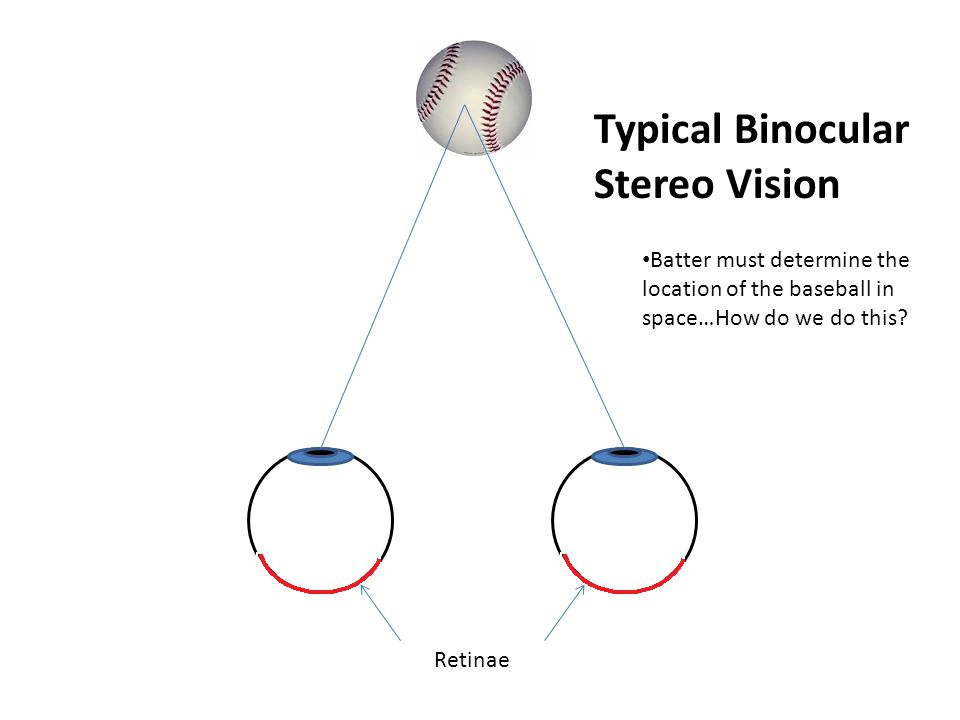 Typical Binocular Stereo Vision

•Batter must determine the location of the baseball in space…How do we do this?

Retinae